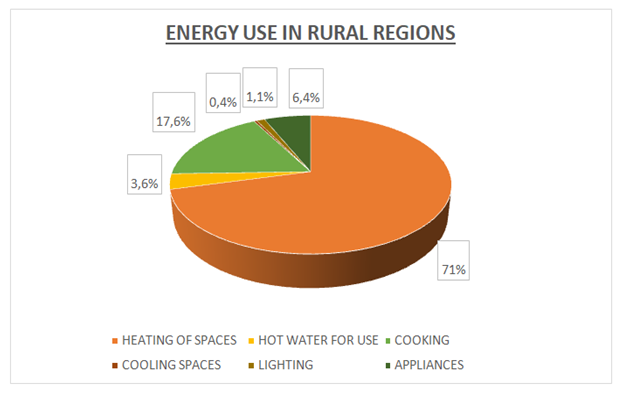 ENERGY USE IN RURAL REGIONS

17,6%

0,4%

1,1%

6,4%

3,6%

71%

HEATING OF SPACES
HOT WATER FOR USE
COOKING
COOLING SPACES
LIGHTING
APPLIANCES